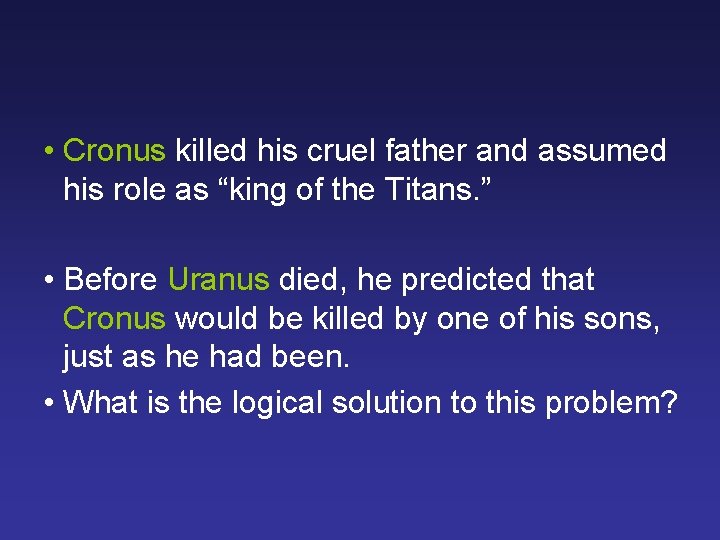 • Cronus killed his cruel father and assumed his role as “king of the Titans.”

• Before Uranus died, he predicted that Cronus would be killed by one of his sons, just as he had been.
• What is the logical solution to this problem?